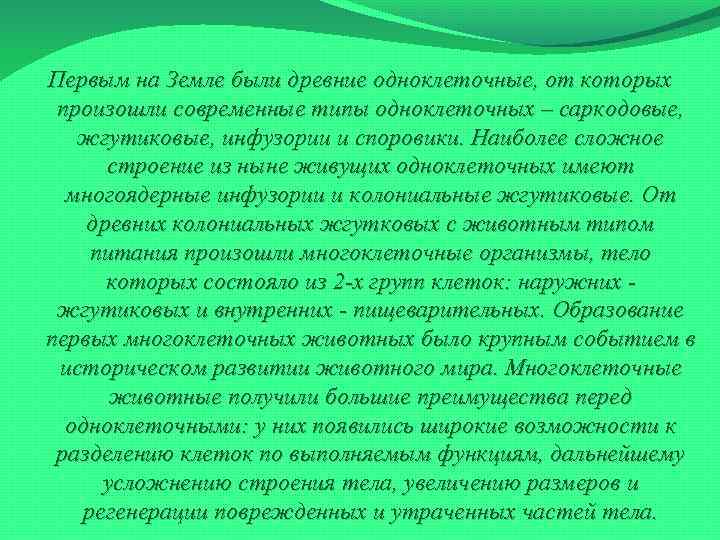 Первым на Земле были древние одноклеточные, от которых произошли современные типы одноклеточных – саркодовые, жгутиковые, инфузории и споровики. Наиболее сложное строение из ныне живущих одноклеточных имеют многоядерные инфузории и колониальные жгутиковые. От древних колониальных жгутковых с животным типом питания произошли многоклеточные организмы, тело которых состояло из 2-х групп клеток: наружних - жгутиковых и внутренних - пищеварительных. Образование первых многоклеточных животных было крупным событием в историческом развитии животного мира. Многоклеточные животные получили большие преимущества перед одноклеточными: у них появились широкие возможности к разделению клеток по выполняемым функциям, дальнейшему усложнению строения тела, увеличению размеров и регенерации поврежденных и утраченных частей тела.